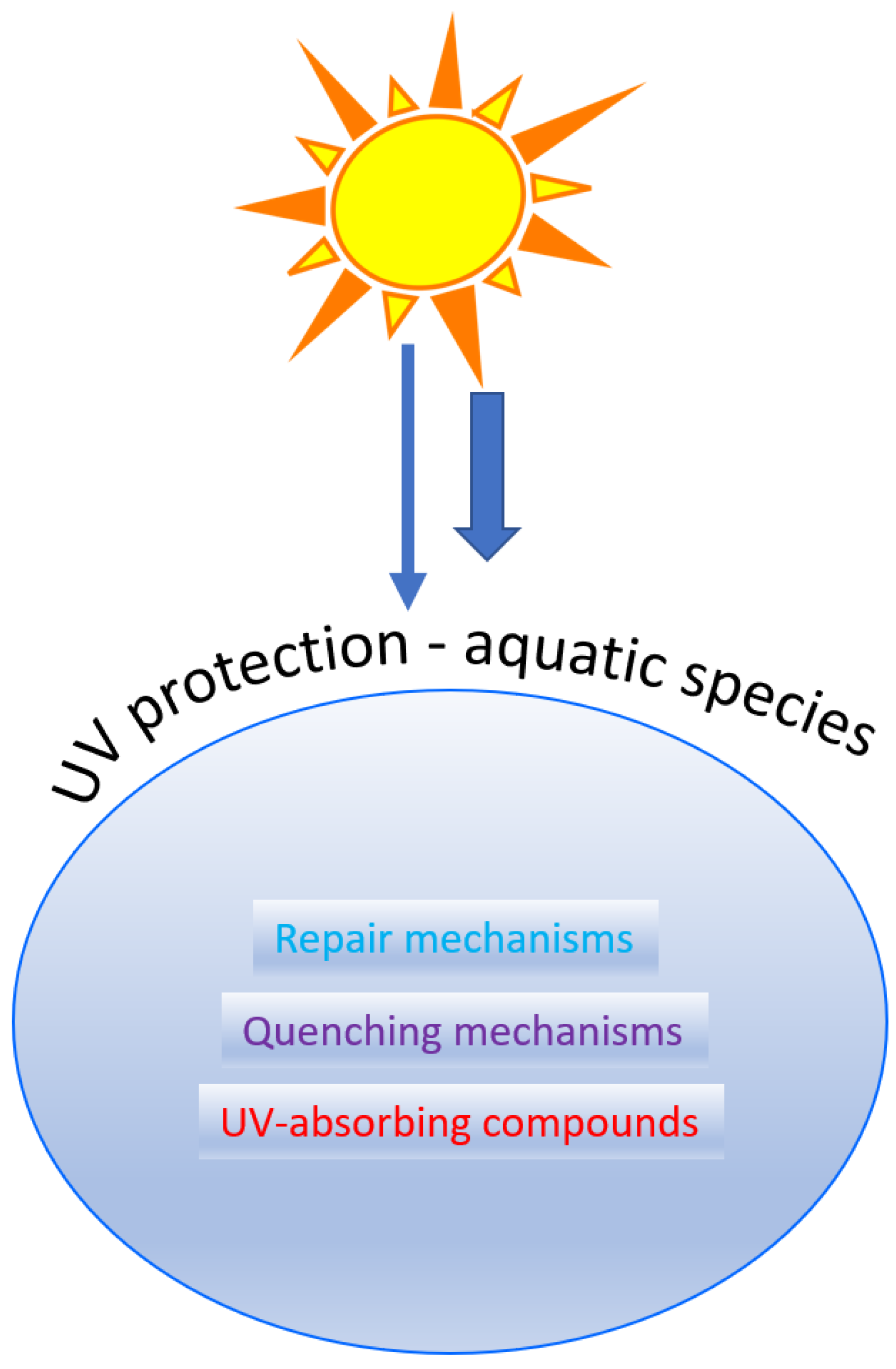 UV protection - aquatic species

Repair mechanisms

Quenching mechanisms

UV-absorbing compounds